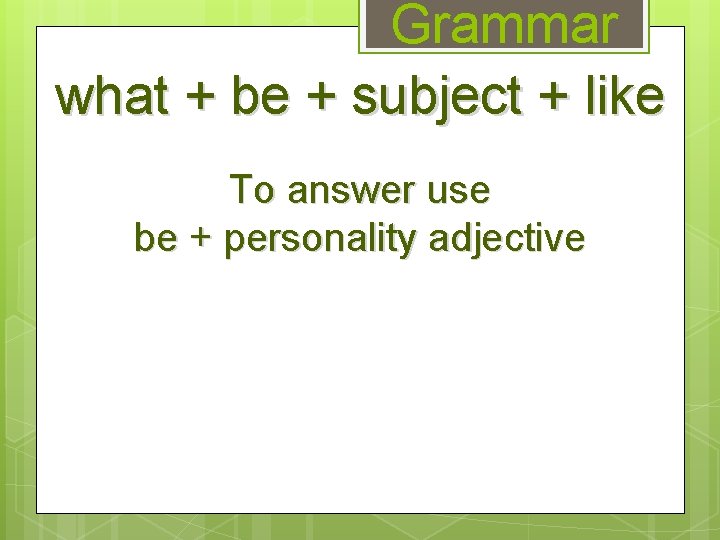 Grammar

what + be + subject + like

To answer use
be + personality adjective